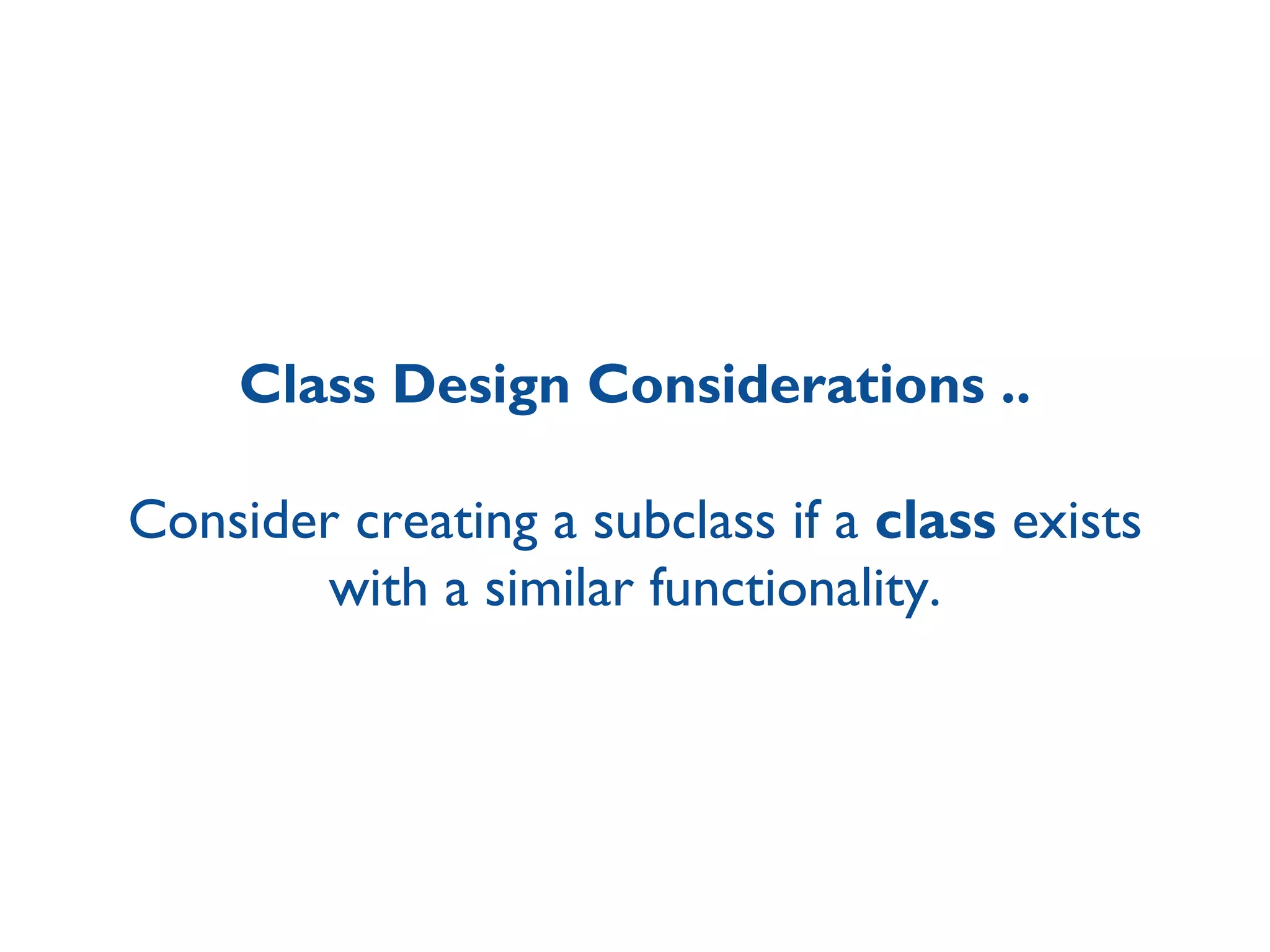 Class Design Considerations ..

Consider creating a subclass if a class exists with a similar functionality.